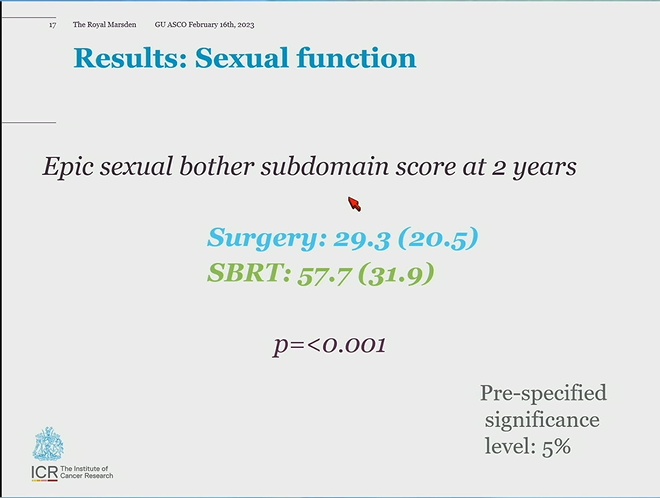 17 The Royal Marsden GU ASCO February 16th, 2023

Results: Sexual function

Epic sexual bother subdomain score at 2 years

Surgery: 29.3 (20.5)
SBRT: 57.7 (31.9)

p=<0.001

Pre-specified significance level: 5%

ICR The Institute of Cancer Research